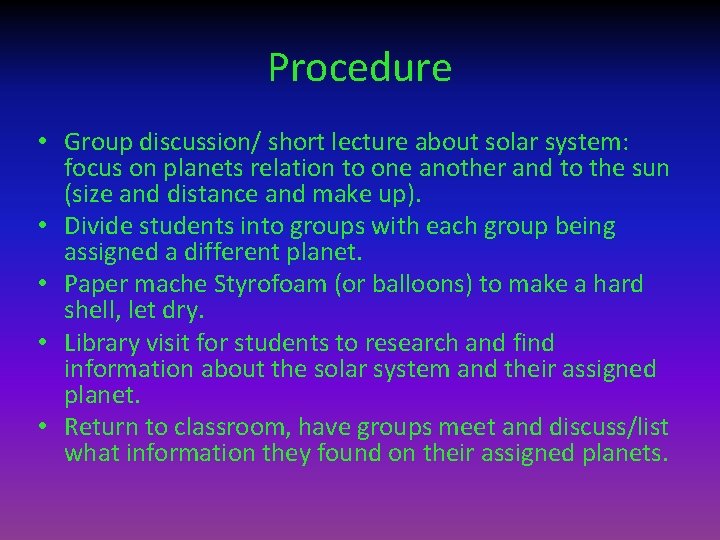 Procedure

• Group discussion/ short lecture about solar system: focus on planets relation to one another and to the sun (size and distance and make up).
• Divide students into groups with each group being assigned a different planet.
• Paper mache Styrofoam (or balloons) to make a hard shell, let dry.
• Library visit for students to research and find information about the solar system and their assigned planet.
• Return to classroom, have groups meet and discuss/list what information they found on their assigned planets.